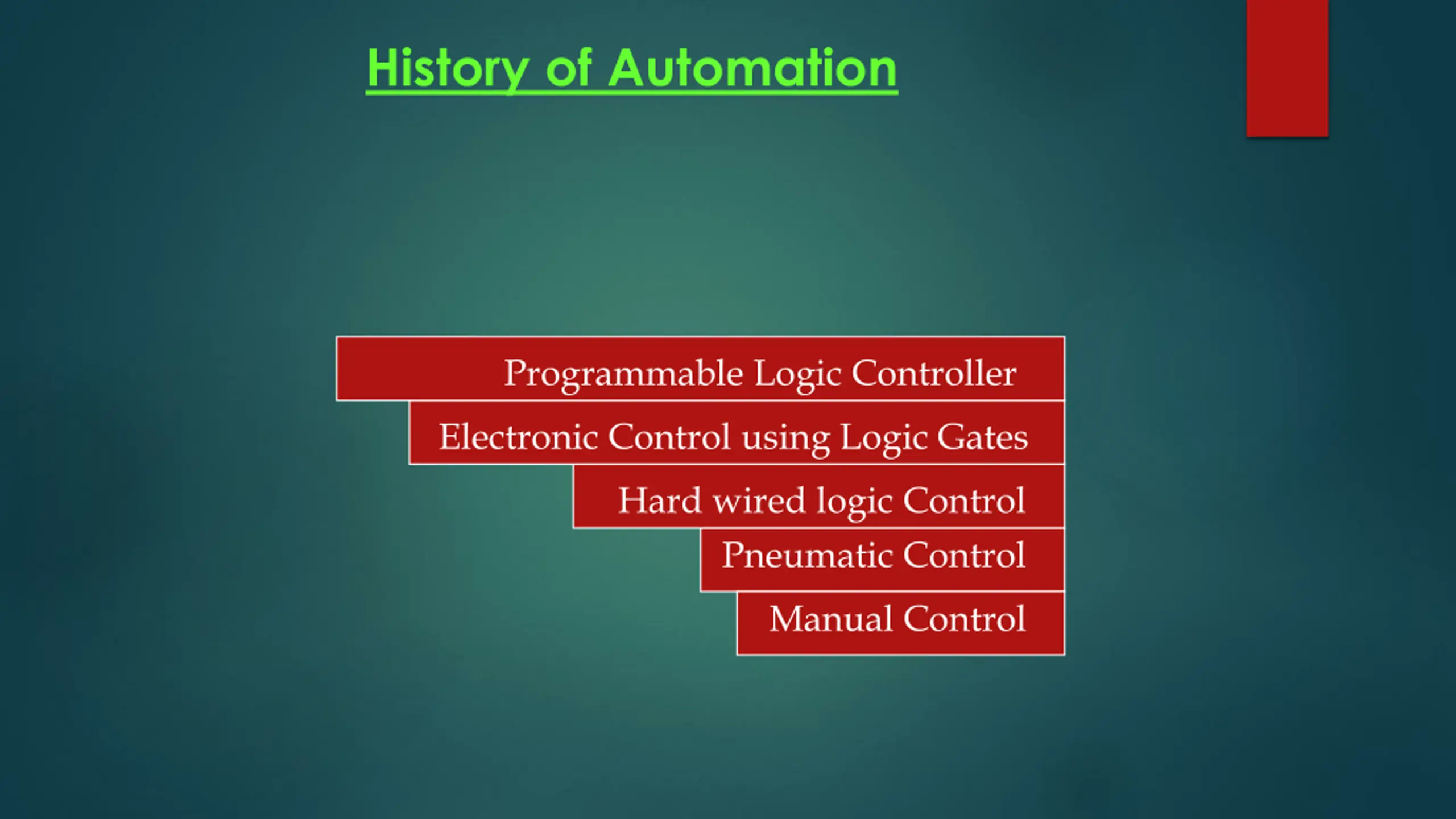 History of Automation

Programmable Logic Controller

Electronic Control using Logic Gates

Hard wired logic Control

Pneumatic Control

Manual Control